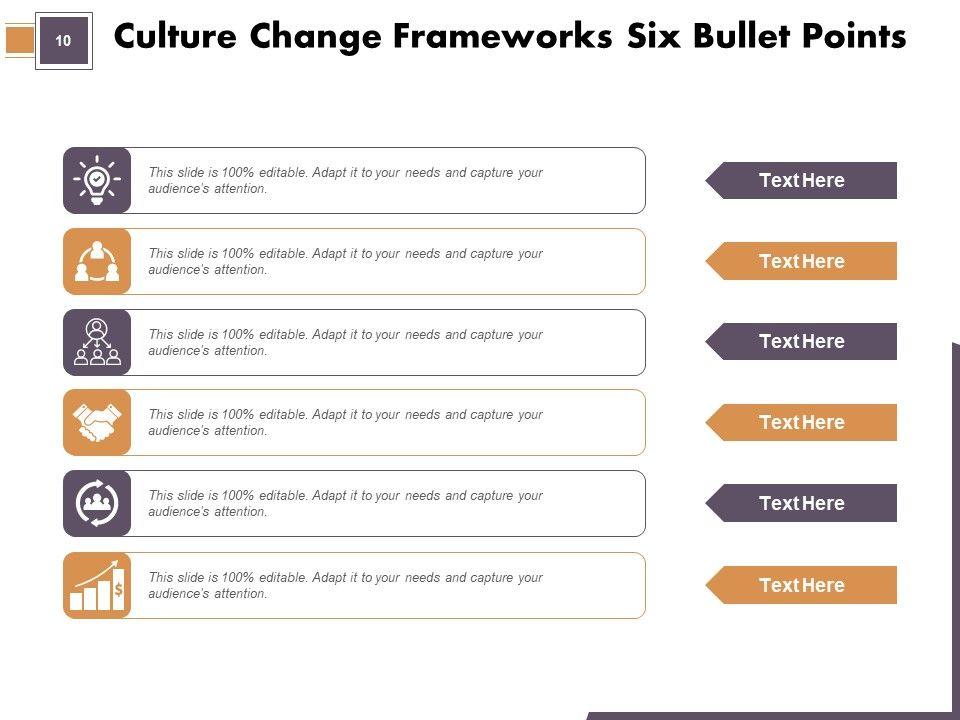 10

Culture Change Frameworks Six Bullet Points

This slide is 100% editable. Adapt it to your needs and capture your audience's attention.

Text Here

This slide is 100% editable. Adapt it to your needs and capture your audience's attention.

Text Here

This slide is 100% editable. Adapt it to your needs and capture your audience's attention.

Text Here

This slide is 100% editable. Adapt it to your needs and capture your audience's attention.

Text Here

This slide is 100% editable. Adapt it to your needs and capture your audience's attention.

Text Here

This slide is 100% editable. Adapt it to your needs and capture your audience's attention.

Text Here